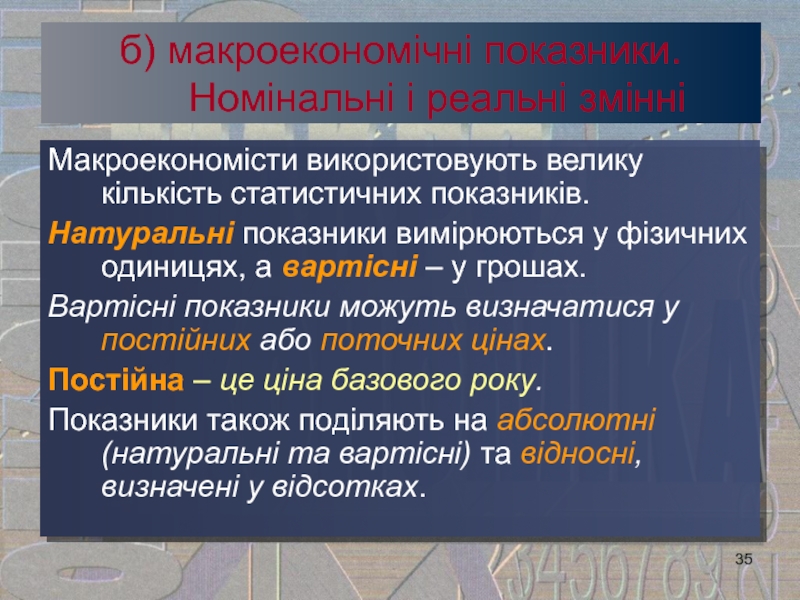 б) макроекономічні показники. Номінальні і реальні змінні

Макроекономісти використовують велику кількість статистичних показників.

Натуральні показники вимірюються у фізичних одиницях, а вартісні – у грошах.

Вартісні показники можуть визначатися у постійних або поточних цінах.

Постійна – це ціна базового року.

Показники також поділяють на абсолютні (натуральні та вартісні) та відносні, визначені у відсотках.

35